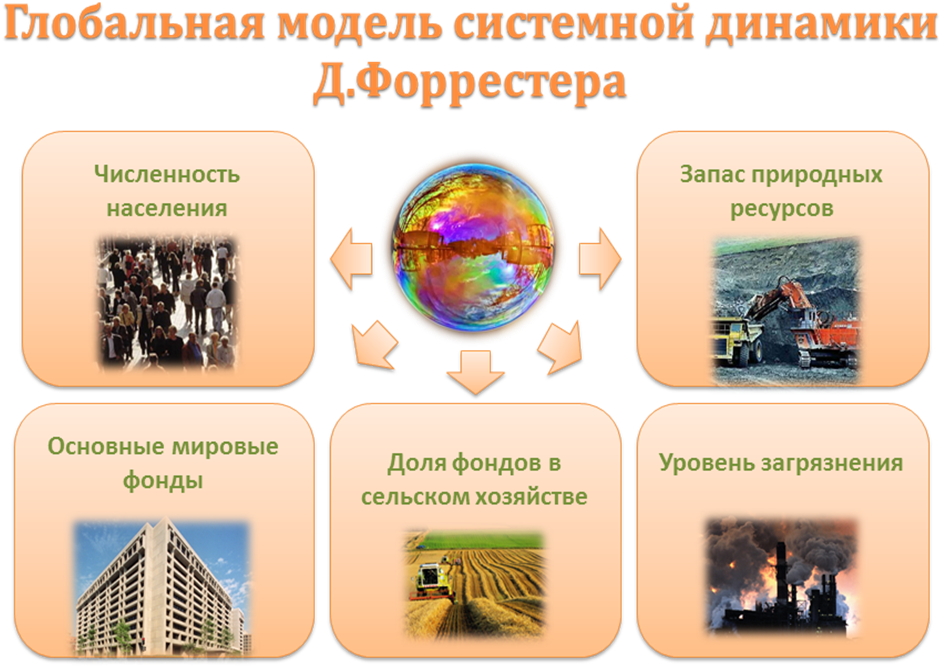 Глобальная модель системной динамики Д.Форрестера

Численность населения

Запас природных ресурсов

Основные мировые фонды

Доля фондов в сельском хозяйстве

Уровень загрязнения